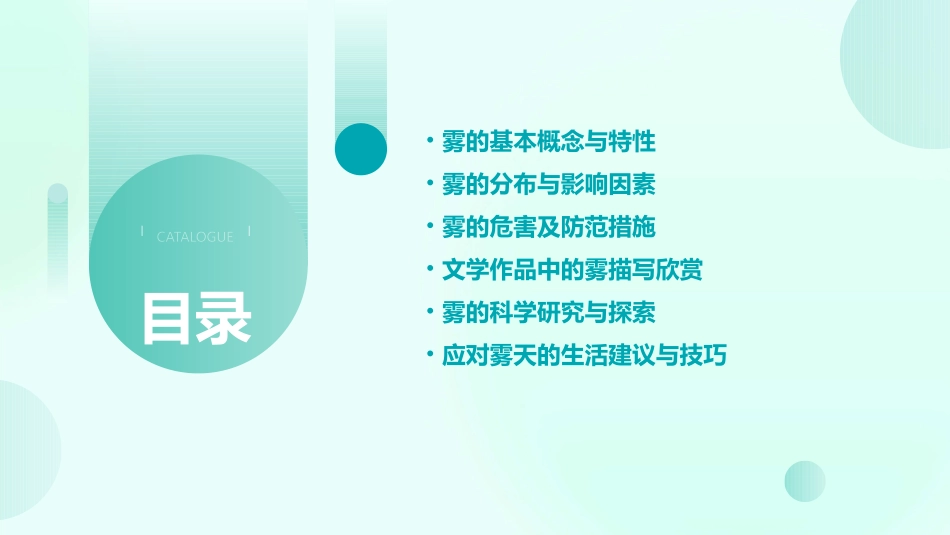 CATALOGUE

目录

• 雾的基本概念与特性
• 雾的分布与影响因素
• 雾的危害及防范措施
• 文学作品中的雾描写欣赏
• 雾的科学研究与探索
• 应对雾天的生活建议与技巧